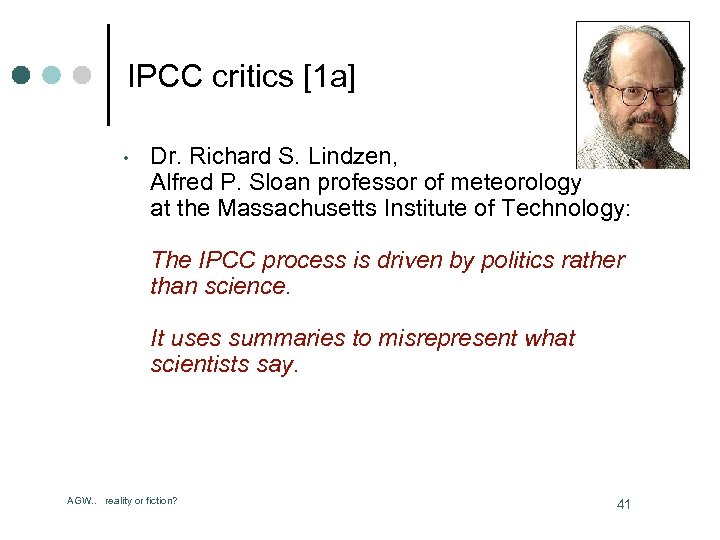 IPCC critics [1a]

• Dr. Richard S. Lindzen, Alfred P. Sloan professor of meteorology at the Massachusetts Institute of Technology:

The IPCC process is driven by politics rather than science.

It uses summaries to misrepresent what scientists say.

AGW.. reality or fiction?

41